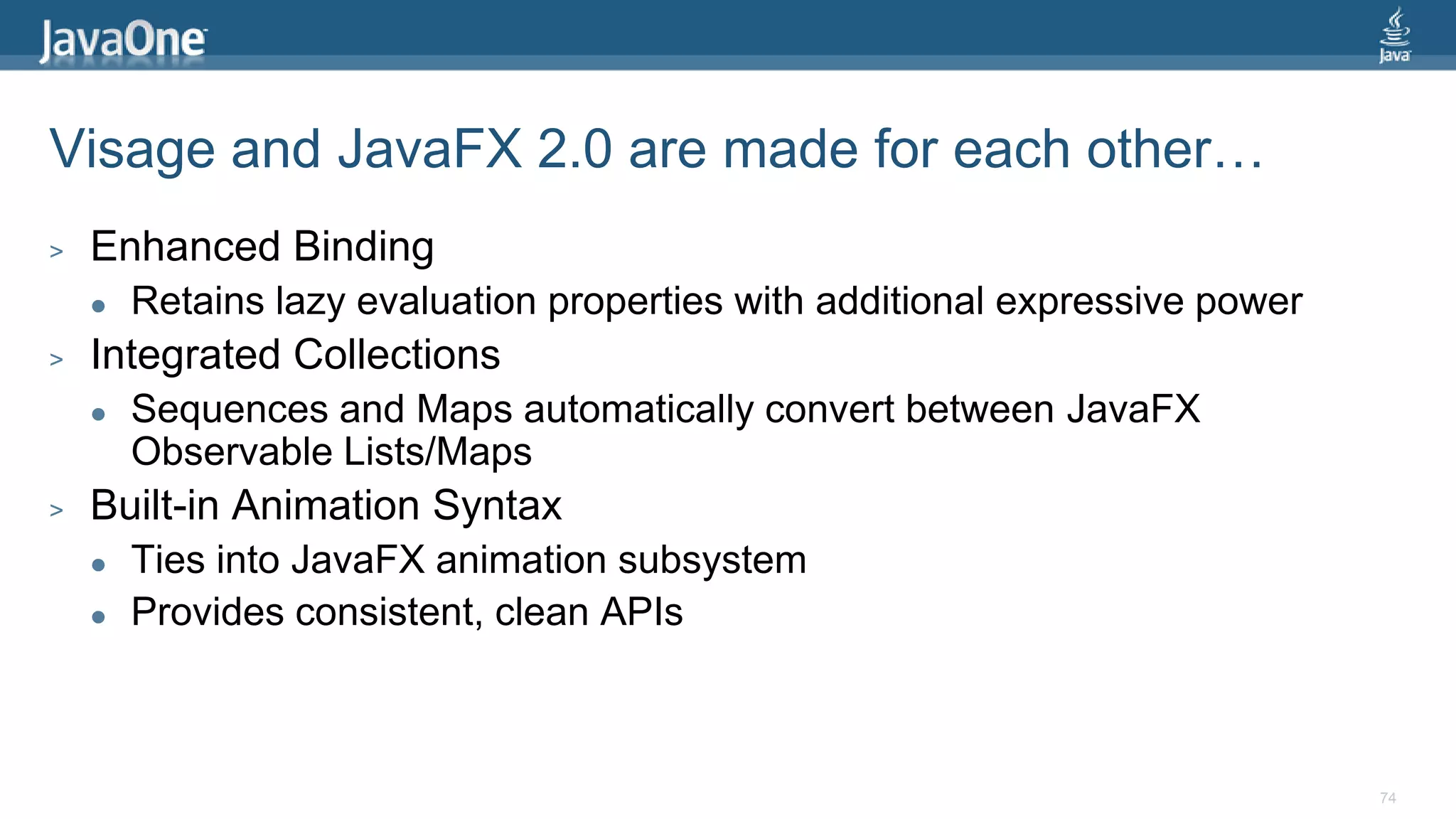 JavaOne

Java

Visage and JavaFX 2.0 are made for each other…

> Enhanced Binding
• Retains lazy evaluation properties with additional expressive power
> Integrated Collections
• Sequences and Maps automatically convert between JavaFX Observable Lists/Maps
> Built-in Animation Syntax
• Ties into JavaFX animation subsystem
• Provides consistent, clean APIs

74